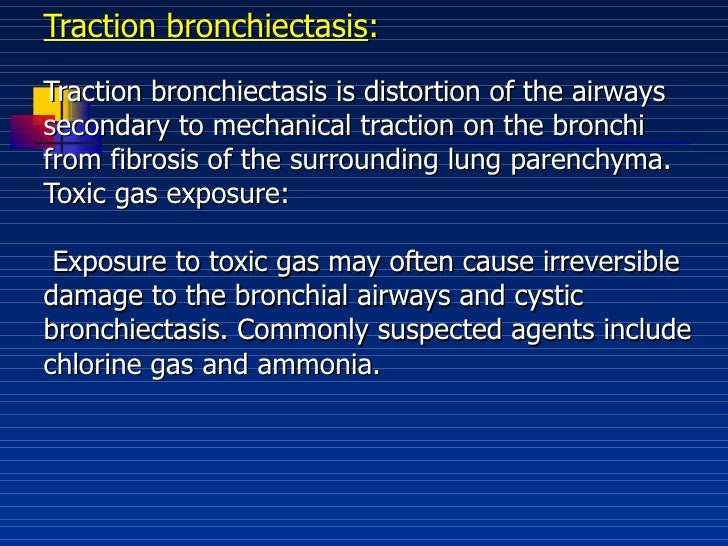 Traction bronchiectasis:

Traction bronchiectasis is distortion of the airways secondary to mechanical traction on the bronchi from fibrosis of the surrounding lung parenchyma. Toxic gas exposure:

Exposure to toxic gas may often cause irreversible damage to the bronchial airways and cystic bronchiectasis. Commonly suspected agents include chlorine gas and ammonia.